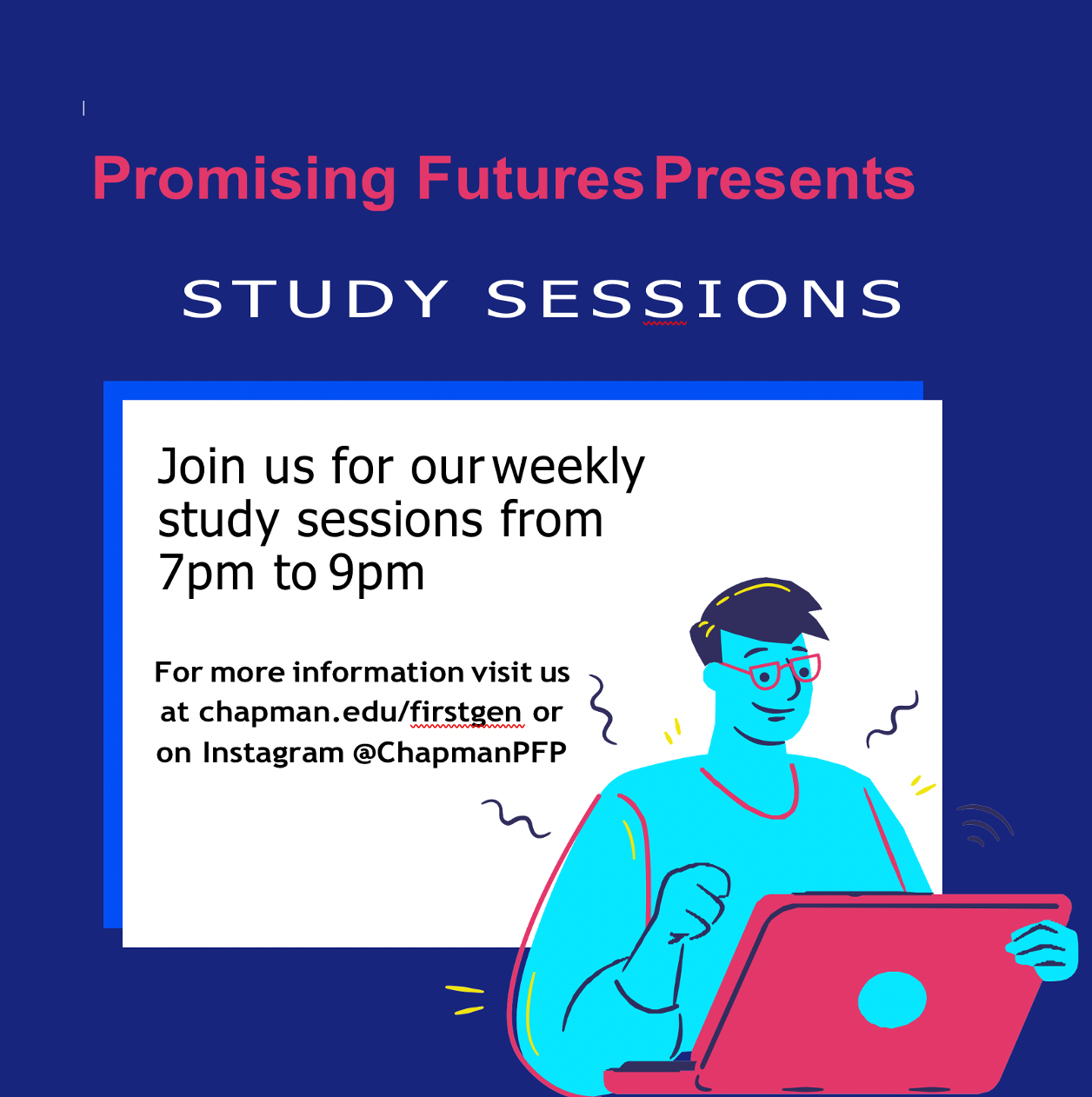 Promising Futures Presents

STUDY SESSIONS

Join us for our weekly study sessions from 7pm to 9pm

For more information visit us at chapman.edu/firstgen or on Instagram @ChapmanPFP